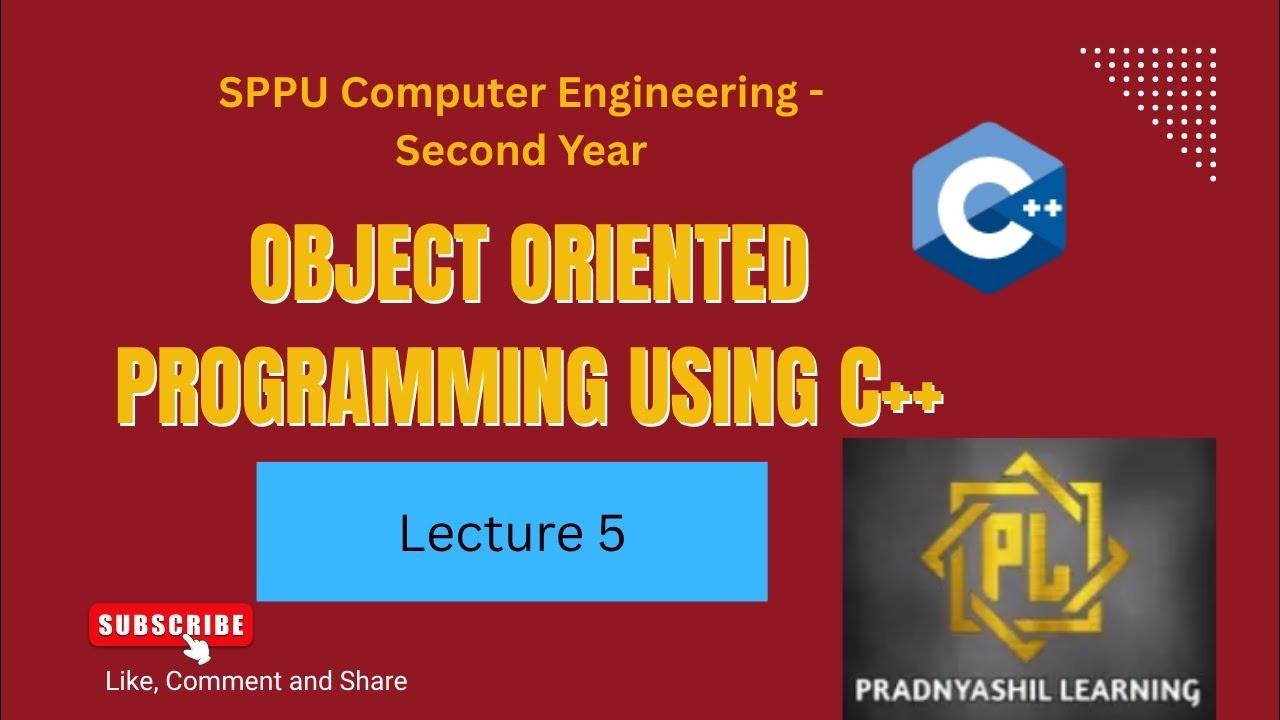 SPPU Computer Engineering - Second Year

C++

OBJECT ORIENTED PROGRAMMING USING C++

Lecture 5

SUBSCRIBE

Like, Comment and Share

PL

PRADNYASHIL LEARNING